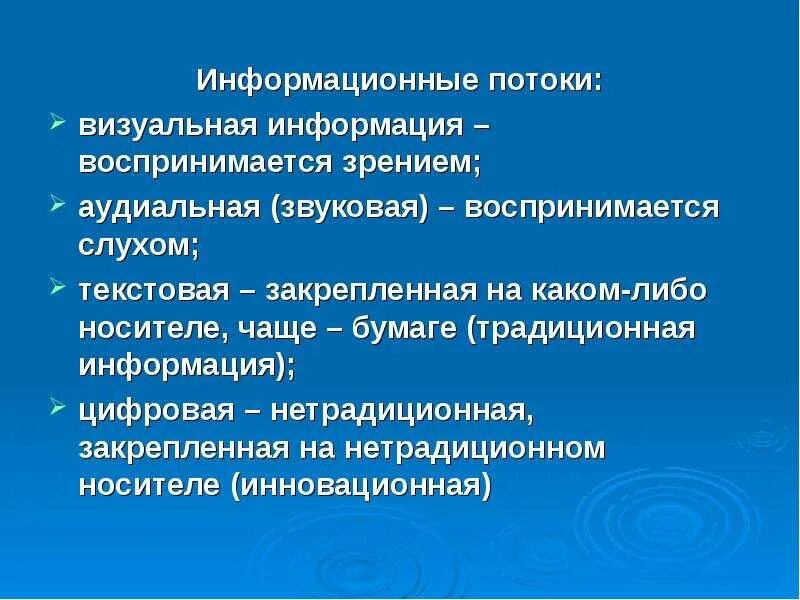 Информационные потоки:

➢ визуальная информация – воспринимается зрением;

➢ аудиальная (звуковая) – воспринимается слухом;

➢ текстовая – закрепленная на каком-либо носителе, чаще – бумаге (традиционная информация);

➢ цифровая – нетрадиционная, закрепленная на нетрадиционном носителе (инновационная)